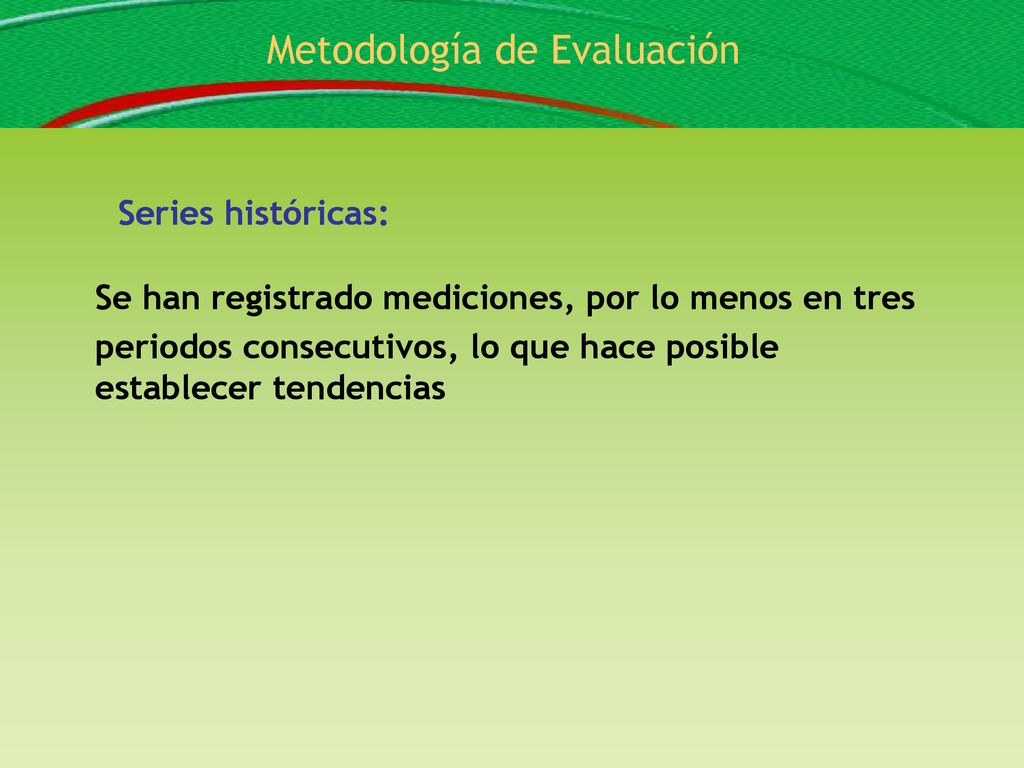 Metodología de Evaluación

Series históricas:

Se han registrado mediciones, por lo menos en tres periodos consecutivos, lo que hace posible establecer tendencias